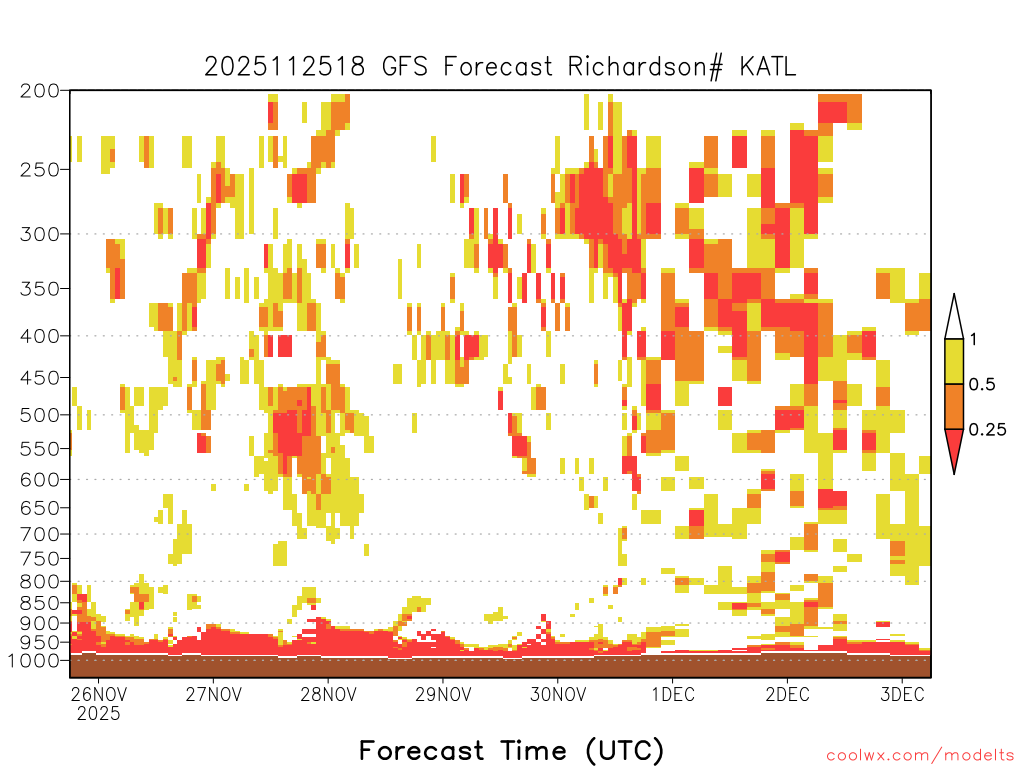 2025112518 GFS Forecast Richardson# KATL

200
250
300
350
400
450
500
550
600
650
700
750
800
850
900
950
1000

1
0.5
0.25

26NOV
2025
27NOV
28NOV
29NOV
30NOV
1DEC
2DEC
3DEC

Forecast Time (UTC)

coolwx.com/modelts